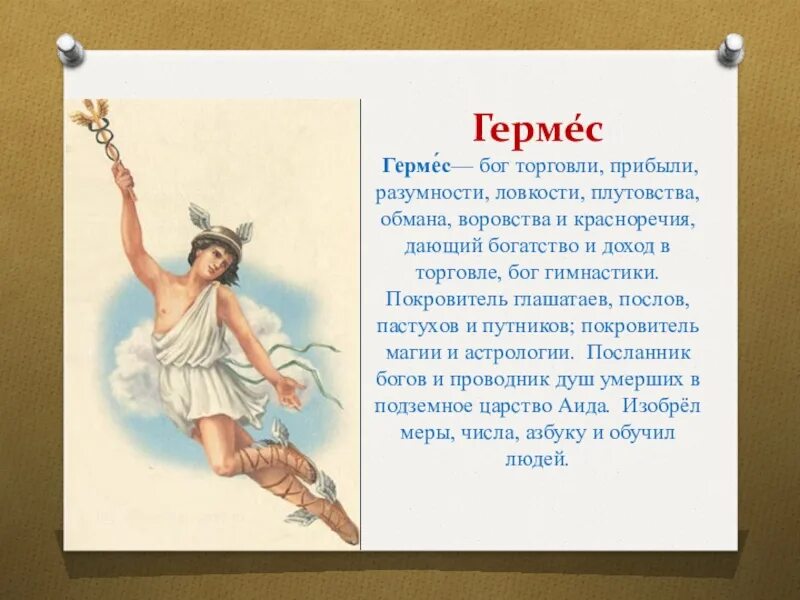 Герме́с

Герме́с— бог торговли, прибыли, разумности, ловкости, плутовства, обмана, воровства и красноречия, дающий богатство и доход в торговле, бог гимнастики. Покровитель глашатаев, послов, пастухов и путников; покровитель магии и астрологии. Посланник богов и проводник душ умерших в подземное царство Аида. Изобрёл меры, числа, азбуку и обучил людей.